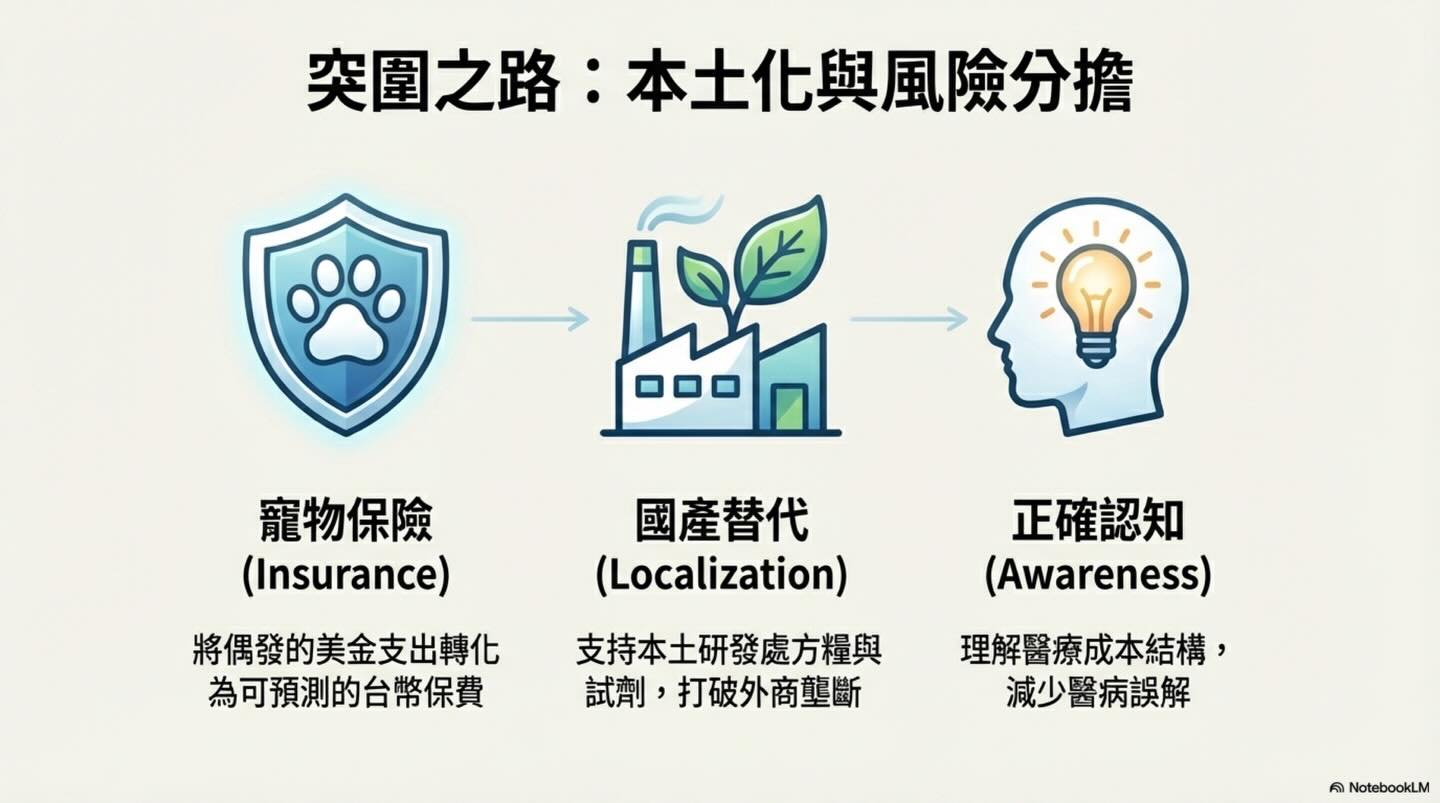 突圍之路：本土化與風險分擔

寵物保險
(Insurance)

將偶發的美金支出轉化為可預測的台幣保費

國產替代
(Localization)

支持本土研發處方糧與試劑，打破外商壟斷

正確認知
(Awareness)

理解醫療成本結構，減少醫病誤解

NotebookLM